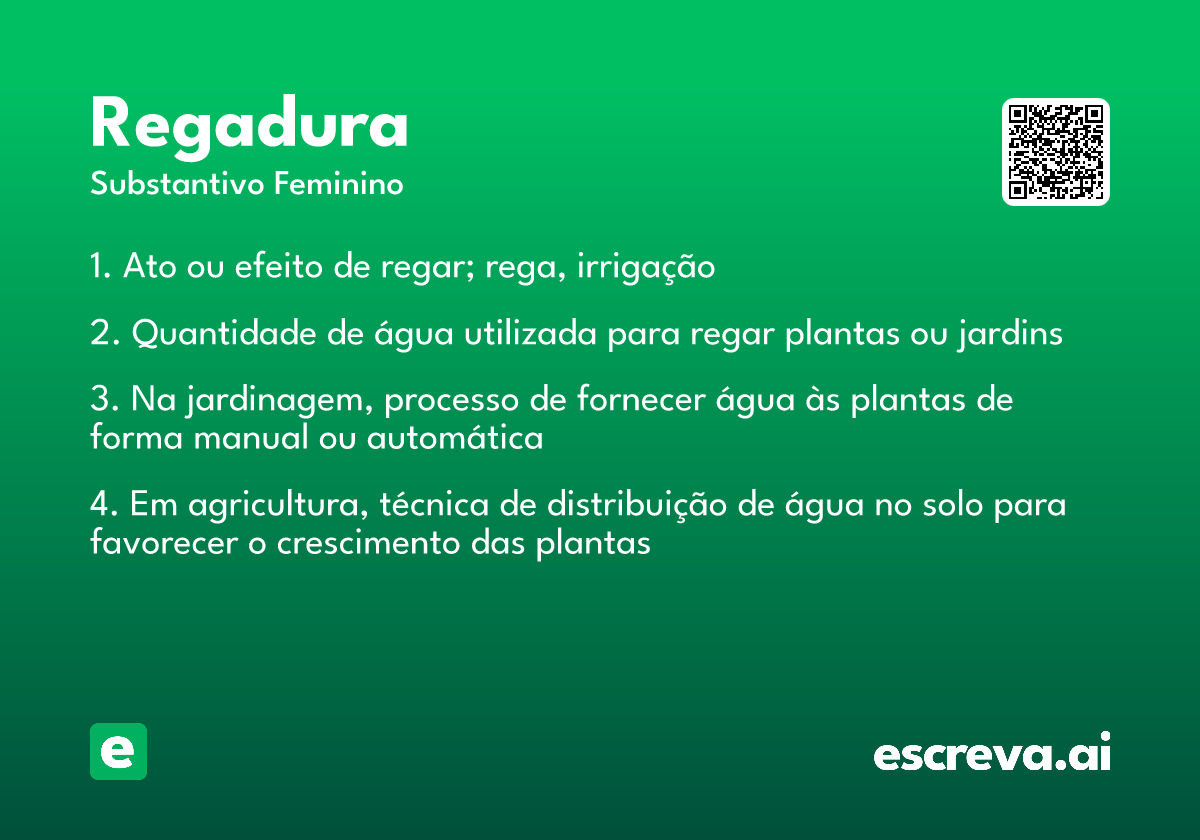 Regadura
Substantivo Feminino

1. Ato ou efeito de regar; rega, irrigação

2. Quantidade de água utilizada para regar plantas ou jardins

3. Na jardinagem, processo de fornecer água às plantas de forma manual ou automática

4. Em agricultura, técnica de distribuição de água no solo para favorecer o crescimento das plantas

e

escreva.ai